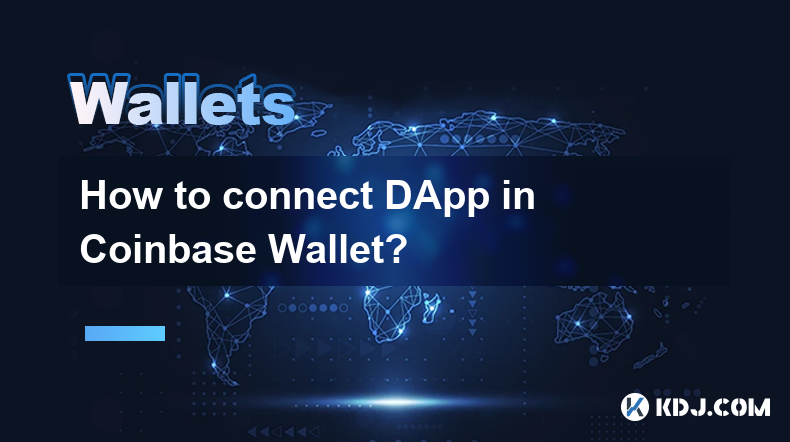 Wallets

How to connect DApp in Coinbase Wallet?

KDJ.COM